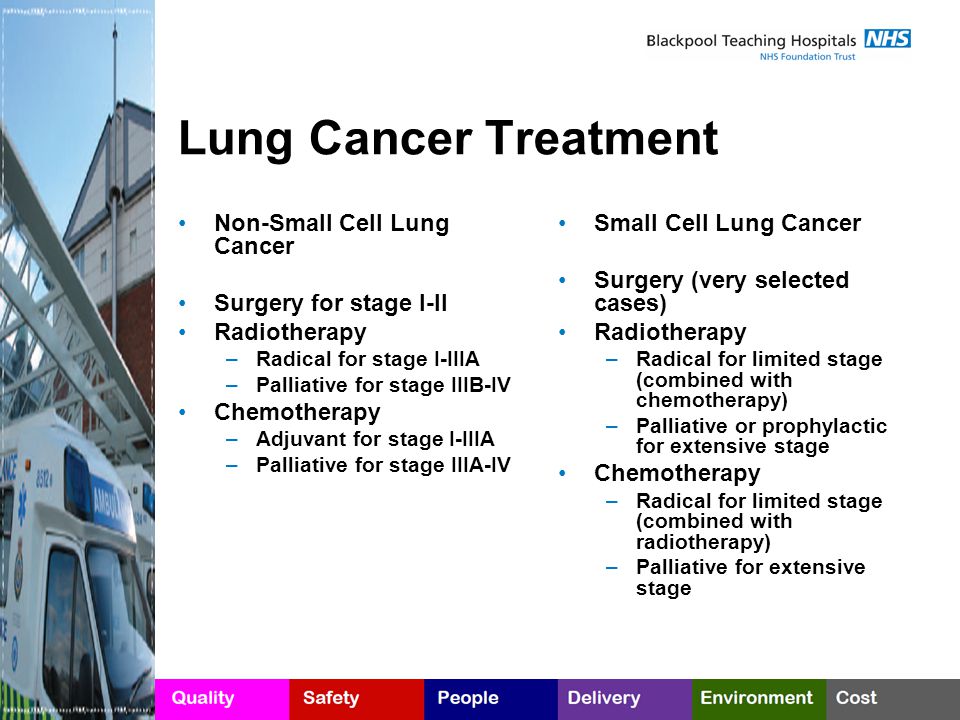 Blackpool Teaching Hospitals NHS
NHS Foundation Trust

Lung Cancer Treatment

• Non-Small Cell Lung Cancer

• Surgery for stage I-II
• Radiotherapy
  – Radical for stage I-IIIA
  – Palliative for stage IIIB-IV
• Chemotherapy
  – Adjuvant for stage I-IIIA
  – Palliative for stage IIIA-IV

• Small Cell Lung Cancer

• Surgery (very selected cases)
• Radiotherapy
  – Radical for limited stage (combined with chemotherapy)
  – Palliative or prophylactic for extensive stage
• Chemotherapy
  – Radical for limited stage (combined with radiotherapy)
  – Palliative for extensive stage

Quality Safety People Delivery Environment Cost